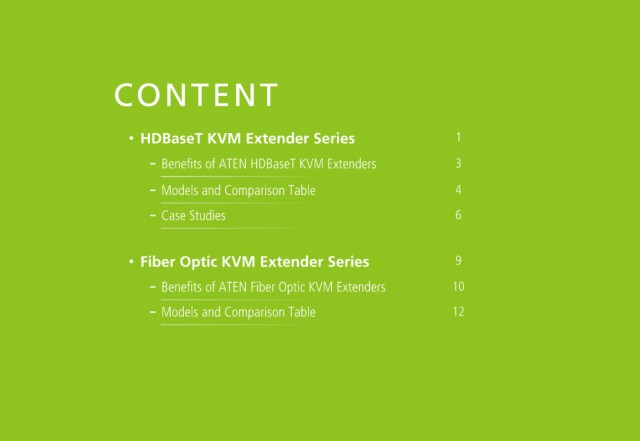 CONTENT

• HDBaseT KVM Extender Series 1

– Benefits of ATEN HDBaseT KVM Extenders 3

– Models and Comparison Table 4

– Case Studies 6

• Fiber Optic KVM Extender Series 9

– Benefits of ATEN Fiber Optic KVM Extenders 10

– Models and Comparison Table 12